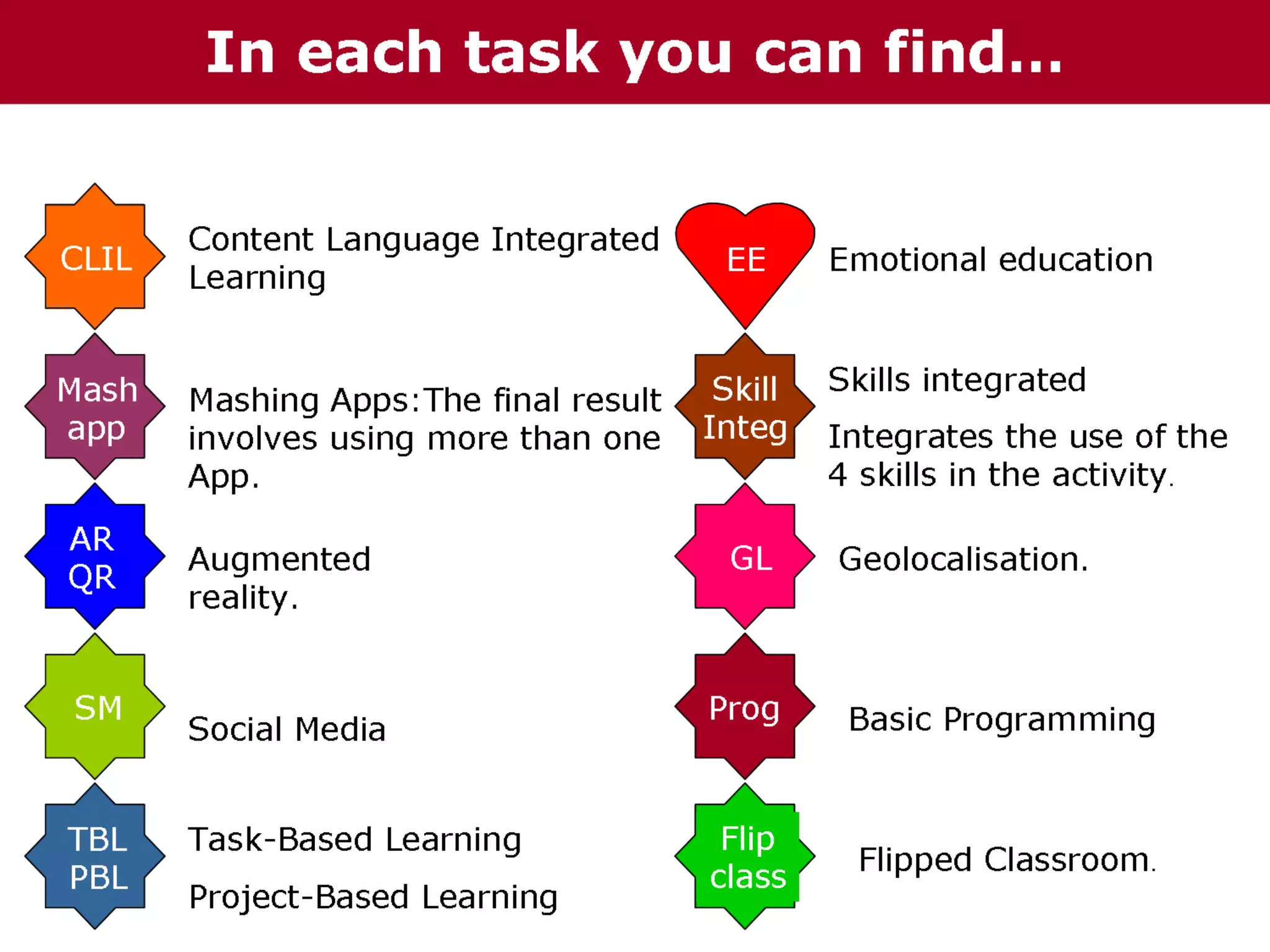 In each task you can find...

CLIL

Content Language Integrated Learning

Mash app

Mashing Apps:The final result involves using more than one App.

AR QR

Augmented reality.

SM

Social Media

TBL PBL

Task-Based Learning

Project-Based Learning

EE

Emotional education

Skill Integ

Skills integrated

Integrates the use of the 4 skills in the activity.

GL

Geolocalisation.

Prog

Basic Programming

Flip class

Flipped Classroom.